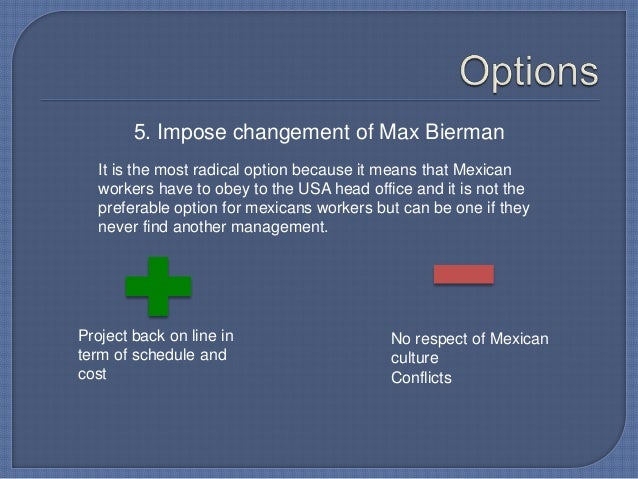 Options

5. Impose changement of Max Bierman

It is the most radical option because it means that Mexican workers have to obey to the USA head office and it is not the preferable option for mexicans workers but can be one if they never find another management.

Project back on line in term of schedule and cost

No respect of Mexican culture
Conflicts